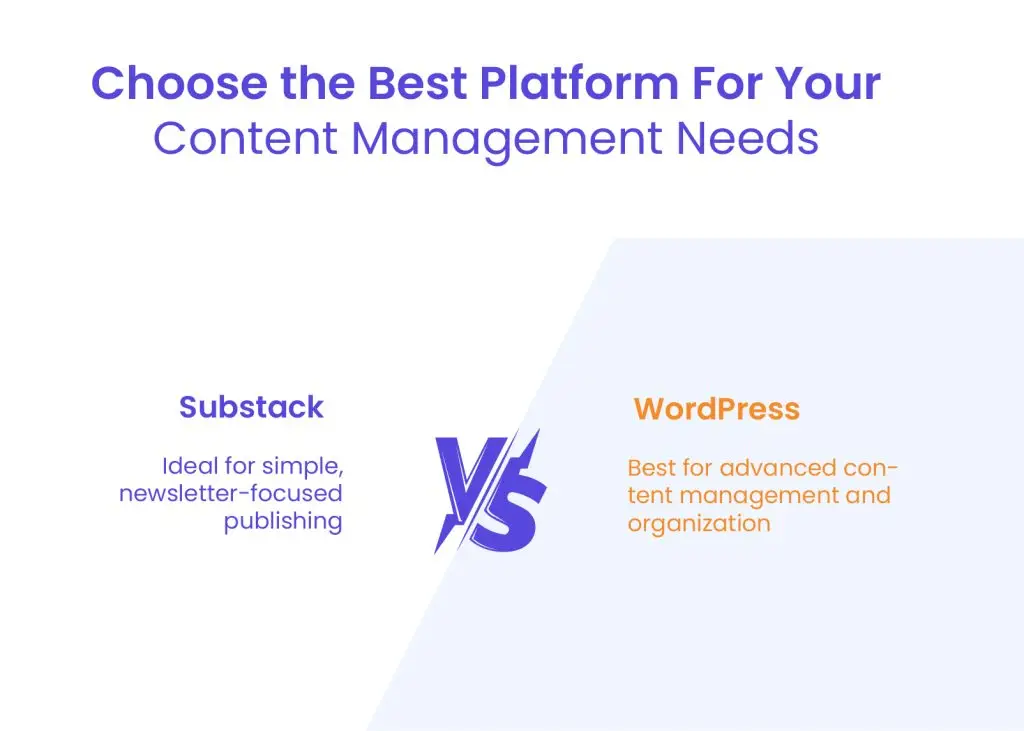 Choose the Best Platform For Your
Content Management Needs

Substack

Ideal for simple, newsletter-focused publishing

VS

WordPress

Best for advanced content management and organization